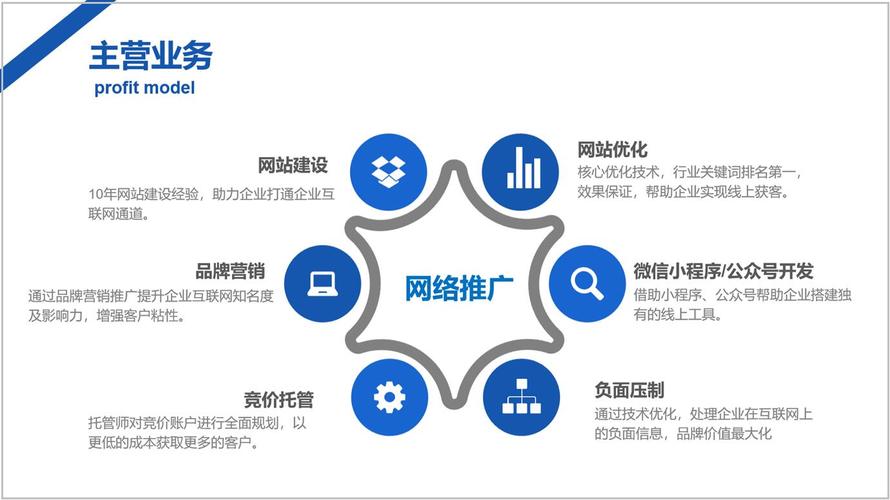 主营业务
profit model

网站建设
10年网站建设经验，助力企业打通企业互联网通道。

品牌营销
通过品牌营销推广提升企业互联网知名度及影响力，增强客户粘性。

竞价托管
托管师对竞价账户进行全面规划，以更低的成本获取更多的客户。

网络推广

网站优化
核心优化技术，行业关键词排名第一，效果保证，帮助企业实现线上获客。

微信小程序/公众号开发
借助小程序、公众号帮助企业搭建独有的线上工具。

负面压制
通过技术优化，处理企业在互联网上的负面信息，品牌价值最大化